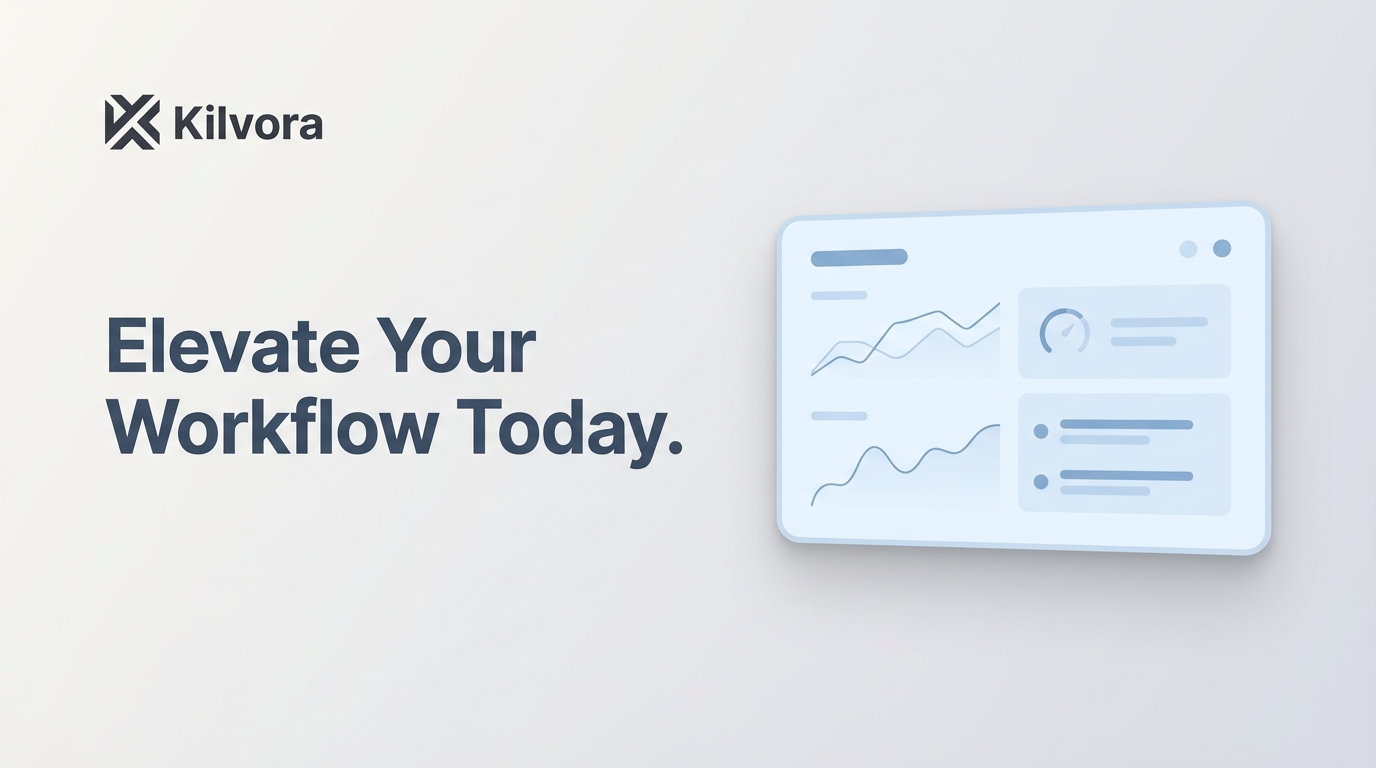 Kilvora

Elevate Your Workflow Today.